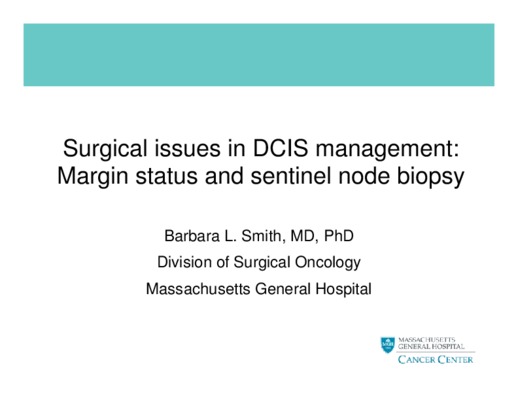 Surgical issues in DCIS management: Margin status and sentinel node biopsy

Barbara L. Smith, MD, PhD

Division of Surgical Oncology

Massachusetts General Hospital

MASSACHUSETTS GENERAL HOSPITAL
CANCER CENTER